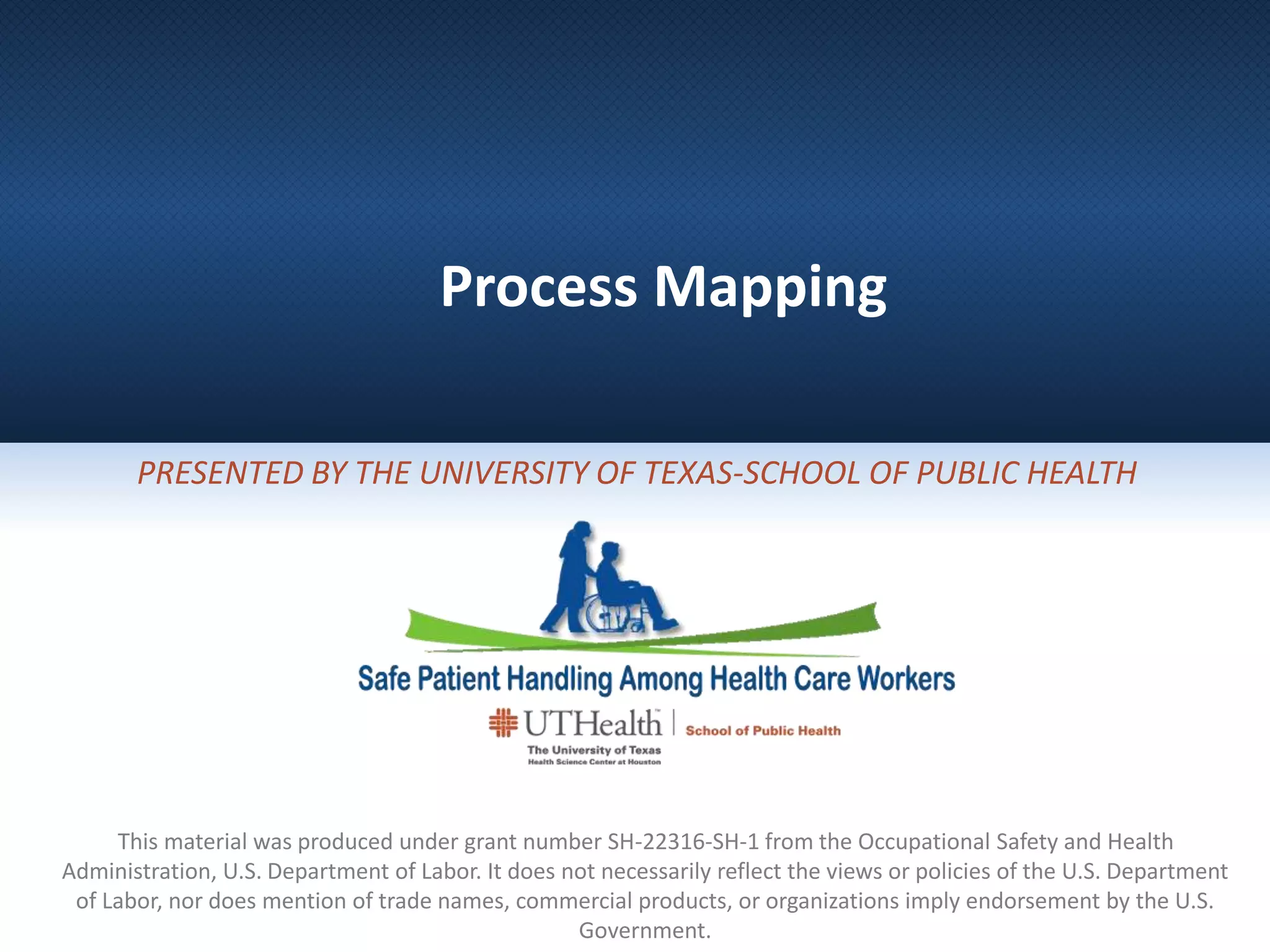 Process Mapping

PRESENTED BY THE UNIVERSITY OF TEXAS-SCHOOL OF PUBLIC HEALTH

Safe Patient Handling Among Health Care Workers

UTHealth | School of Public Health
The University of Texas
Health Science Center at Houston

This material was produced under grant number SH-22316-SH-1 from the Occupational Safety and Health Administration, U.S. Department of Labor. It does not necessarily reflect the views or policies of the U.S. Department of Labor, nor does mention of trade names, commercial products, or organizations imply endorsement by the U.S. Government.